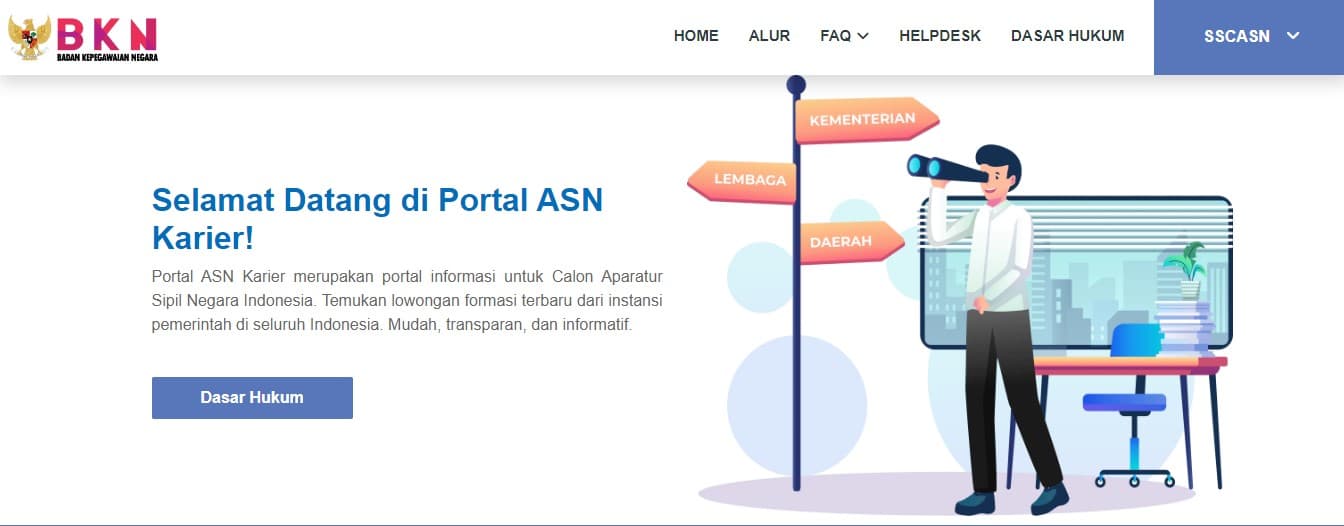 BKN
BADAN KEPEGAWAIAN NEGARA

HOME ALUR FAQ HELPDESK DASAR HUKUM SSCASN

Selamat Datang di Portal ASN Karier!

Portal ASN Karier merupakan portal informasi untuk Calon Aparatur Sipil Negara Indonesia. Temukan lowongan formasi terbaru dari instansi pemerintah di seluruh Indonesia. Mudah, transparan, dan informatif.

Dasar Hukum

KEMENTERIAN
LEMBAGA
DAERAH